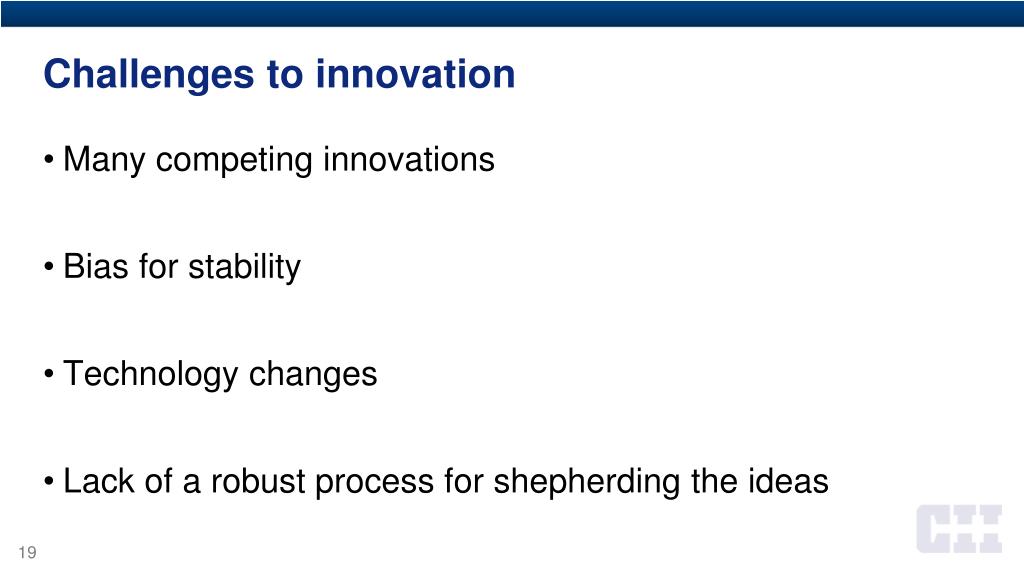 Challenges to innovation

• Many competing innovations

• Bias for stability

• Technology changes

• Lack of a robust process for shepherding the ideas

19

CII